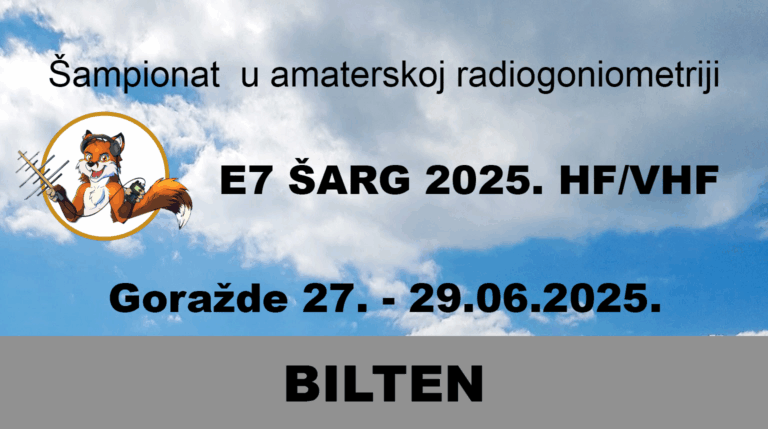 Šampionat u amaterskoj radiogoniometriji

E7 ŠARG 2025. HF/VHF

Goražde 27. - 29.06.2025.

BILTEN